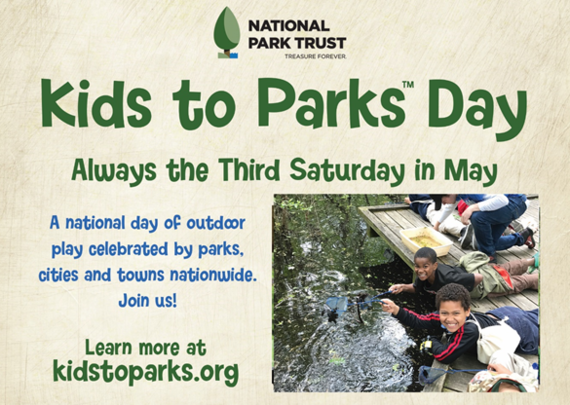 NATIONAL PARK TRUST
TREASURE FOREVER.

Kids to Parks™ Day

Always the Third Saturday in May

A national day of outdoor play celebrated by parks, cities and towns nationwide. Join us!

Learn more at
kidstoparks.org